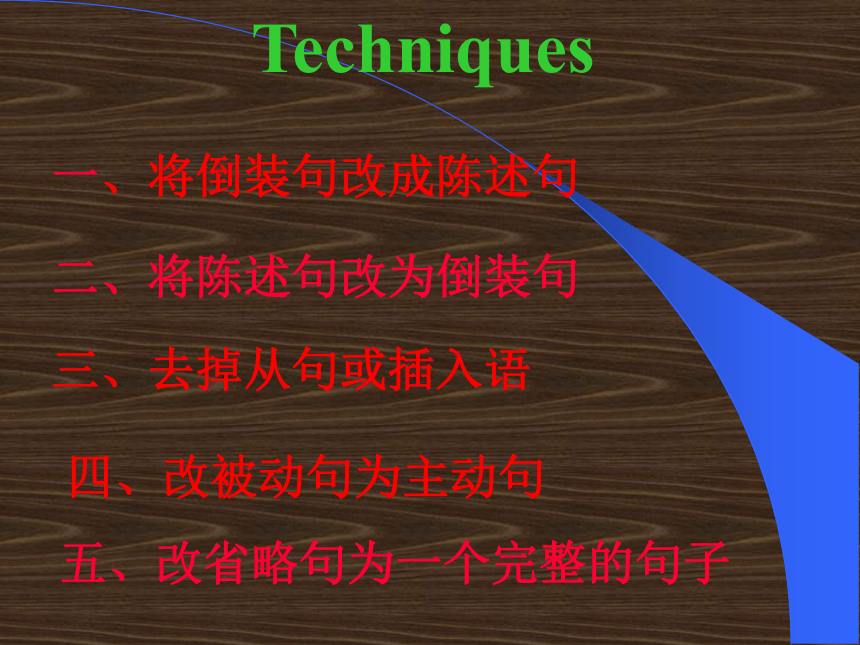 Techniques

一、将倒装句改成陈述句

二、将陈述句改为倒装句

三、去掉从句或插入语

四、改被动句为主动句

五、改省略句为一个完整的句子